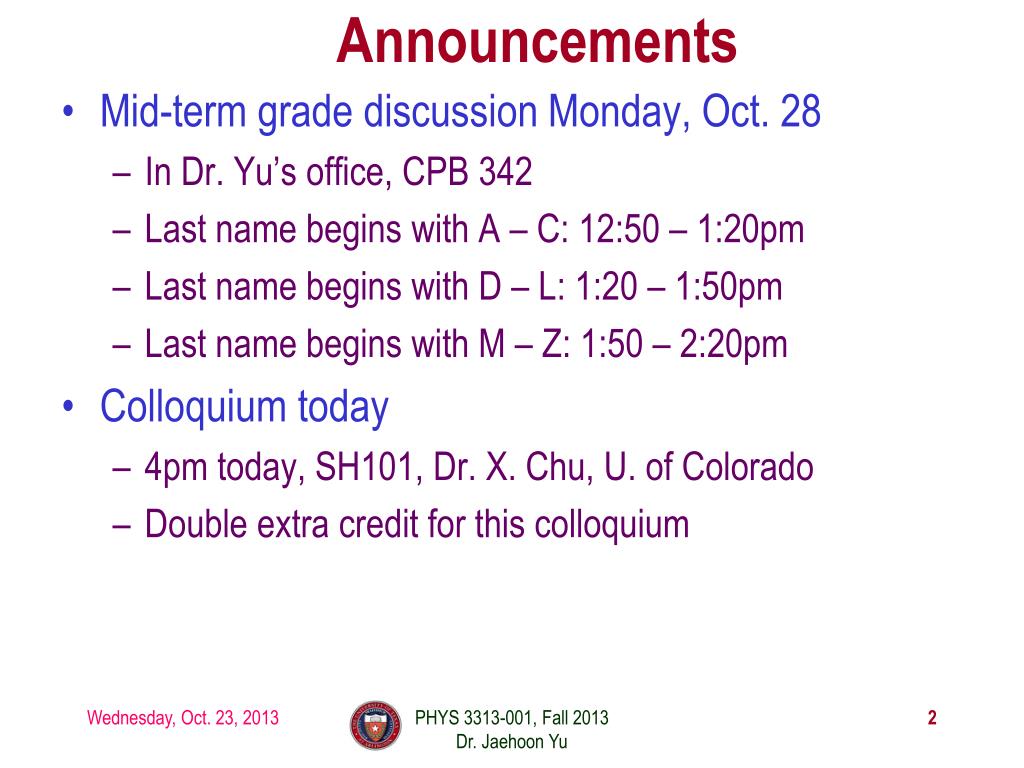 Announcements

• Mid-term grade discussion Monday, Oct. 28
– In Dr. Yu's office, CPB 342
– Last name begins with A – C: 12:50 – 1:20pm
– Last name begins with D – L: 1:20 – 1:50pm
– Last name begins with M – Z: 1:50 – 2:20pm

• Colloquium today
– 4pm today, SH101, Dr. X. Chu, U. of Colorado
– Double extra credit for this colloquium

Wednesday, Oct. 23, 2013

PHYS 3313-001, Fall 2013
Dr. Jaehoon Yu

2